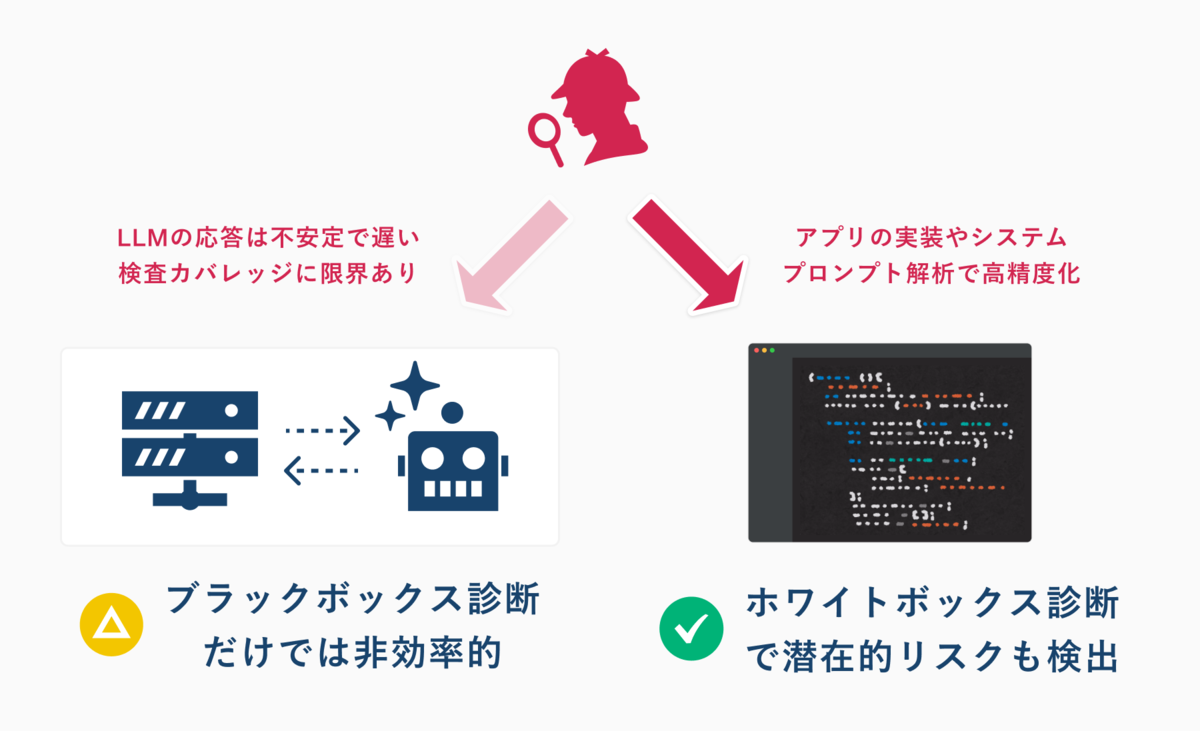 LLMの応答は不安定で遅い
検査カバレッジに限界あり

アプリの実装やシステム
プロンプト解析で高精度化

ブラックボックス診断
だけでは非効率的

ホワイトボックス診断
で潜在的リスクも検出